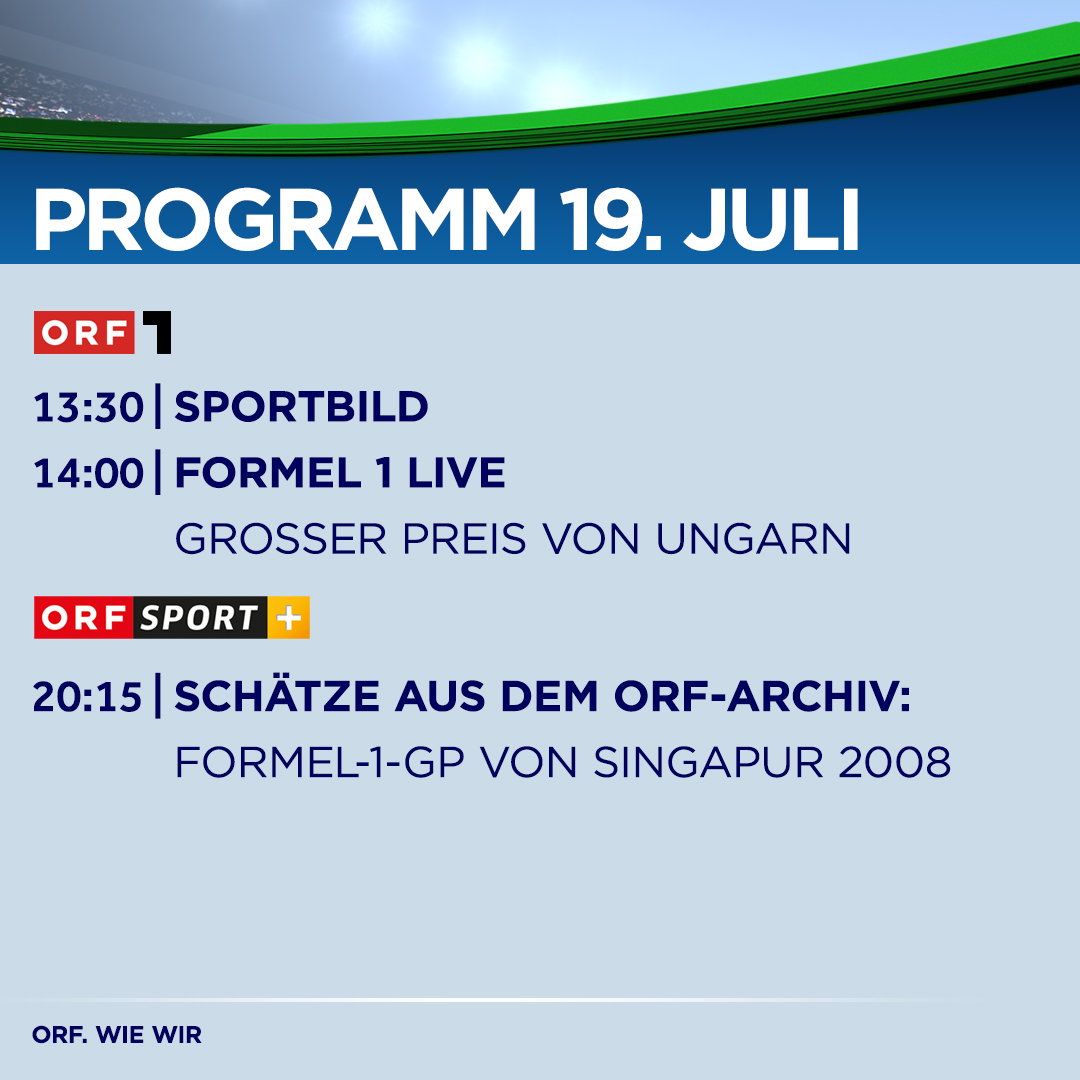 PROGRAMM 19. JULI

ORF 1

13:30 | SPORTBILD

14:00 | FORMEL 1 LIVE

GROSSER PREIS VON UNGARN

ORF SPORT +

20:15 | SCHÄTZE AUS DEM ORF-ARCHIV:

FORMEL-1-GP VON SINGAPUR 2008

ORF. WIE WIR